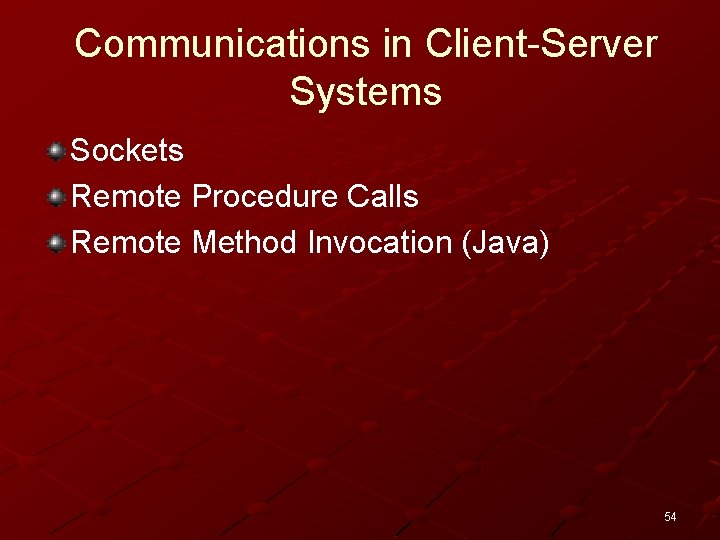 Communications in Client-Server Systems

Sockets
Remote Procedure Calls
Remote Method Invocation (Java)

54